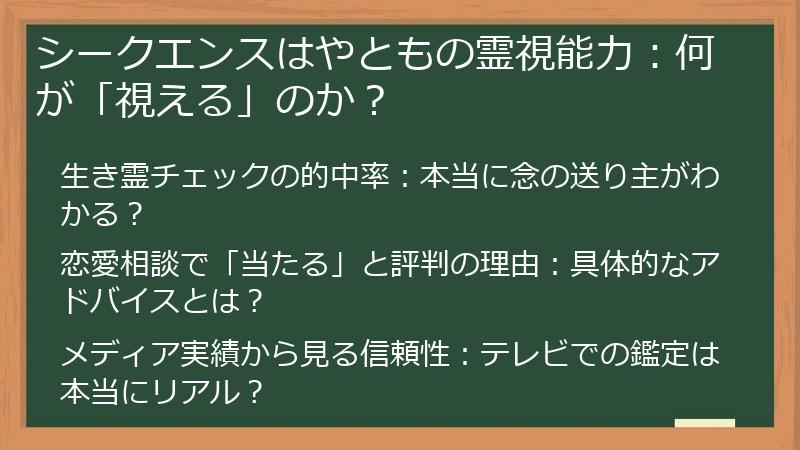 シークエンスはやともの霊視能力：何が「視える」のか？

生き霊チェックの的中率：本当に念の送り主がわかる？

恋愛相談で「当たる」と評判の理由：具体的なアドバイスとは？

メディア実績から見る信頼性：テレビでの鑑定は本当にリアル？